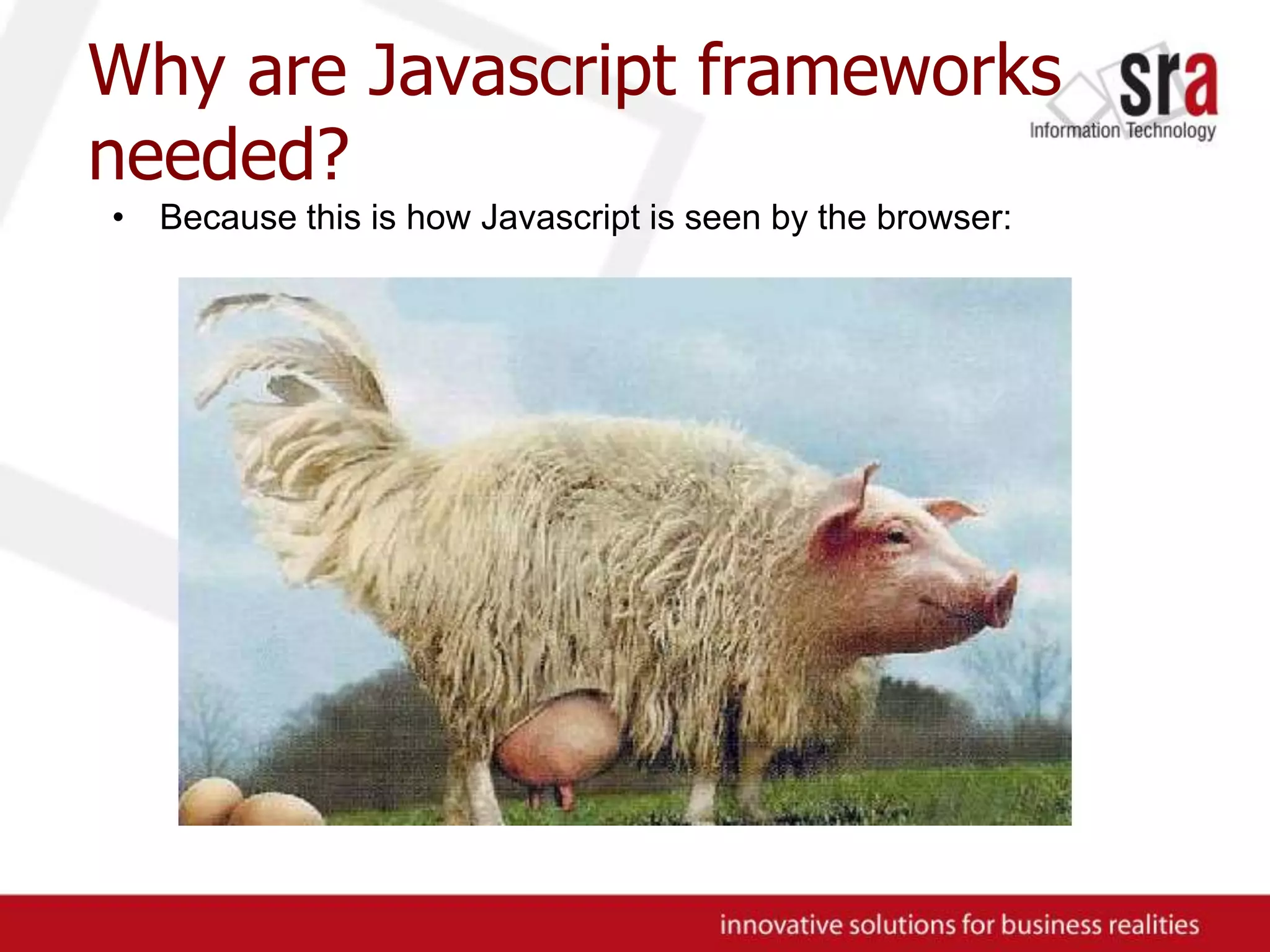 Why are Javascript frameworks needed?

sra
Information Technology

• Because this is how Javascript is seen by the browser:

innovative solutions for business realities